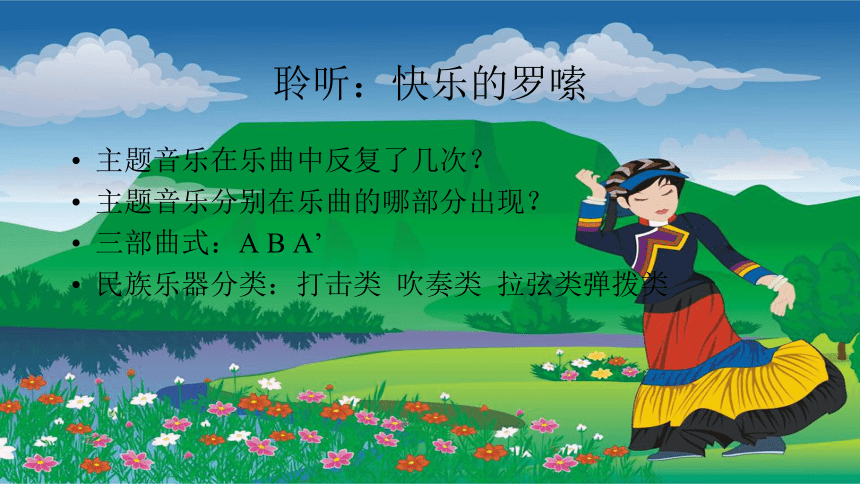 聆听：快乐的罗嗦

• 主题音乐在乐曲中反复了几次？
• 主题音乐分别在乐曲的哪部分出现？
• 三部曲式：A B A’
• 民族乐器分类：打击类 吹奏类 拉弦类弹拨类